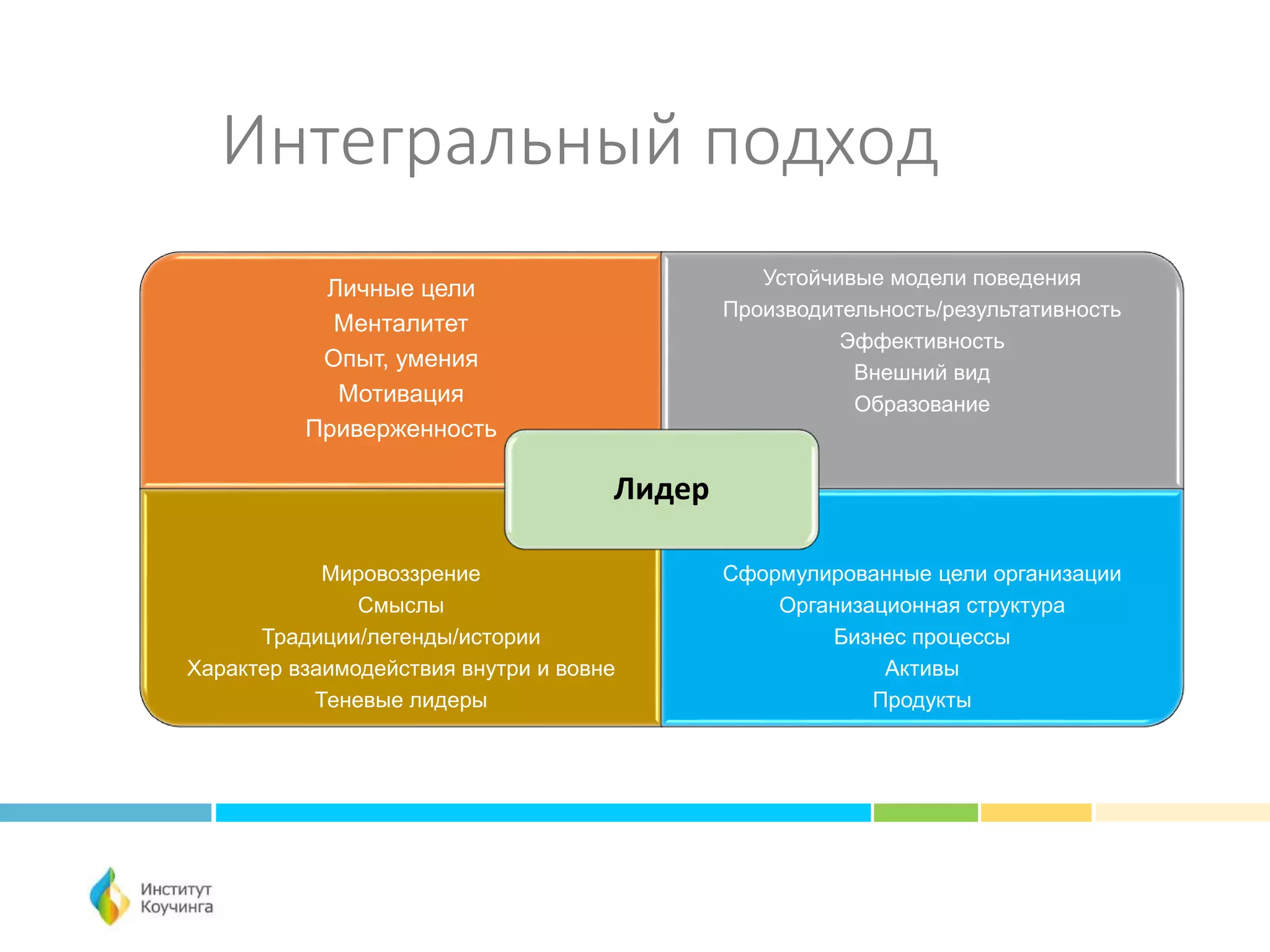 Интегральный подход

Личные цели
Менталитет
Опыт, умения
Мотивация
Приверженность

Устойчивые модели поведения
Производительность/результативность
Эффективность
Внешний вид
Образование

Лидер

Мировоззрение
Смыслы
Традиции/легенды/истории
Характер взаимодействия внутри и вовне
Теневые лидеры

Сформулированные цели организации
Организационная структура
Бизнес процессы
Активы
Продукты

Институт
Коучинга